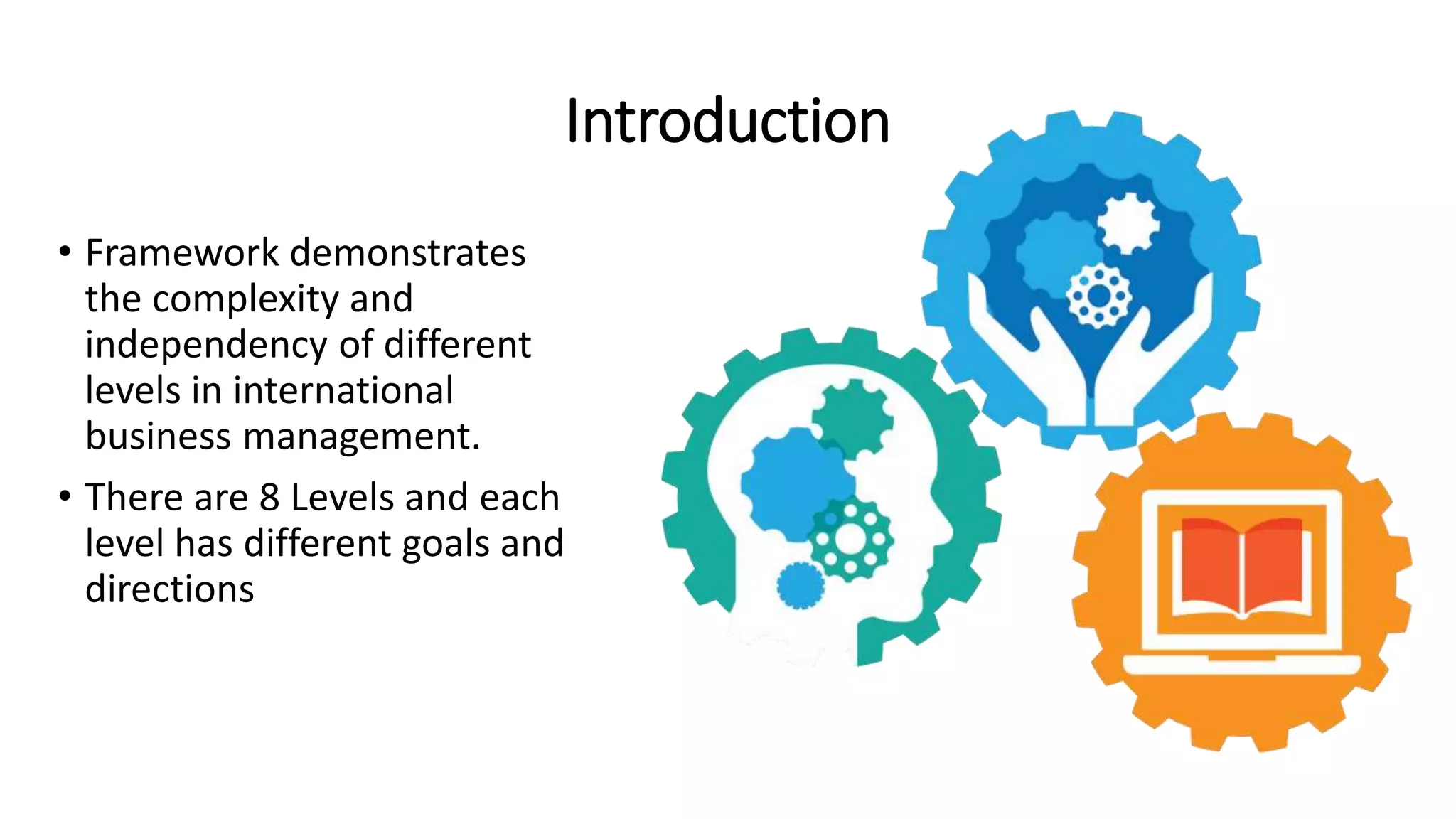 Introduction

• Framework demonstrates the complexity and independency of different levels in international business management.

• There are 8 Levels and each level has different goals and directions